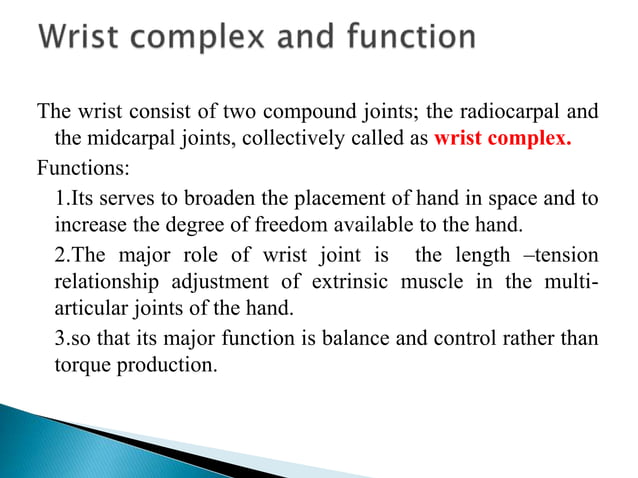 Wrist complex and function

The wrist consist of two compound joints; the radiocarpal and the midcarpal joints, collectively called as wrist complex.

Functions:

1.Its serves to broaden the placement of hand in space and to increase the degree of freedom available to the hand.

2.The major role of wrist joint is the length –tension relationship adjustment of extrinsic muscle in the multi-articular joints of the hand.

3.so that its major function is balance and control rather than torque production.